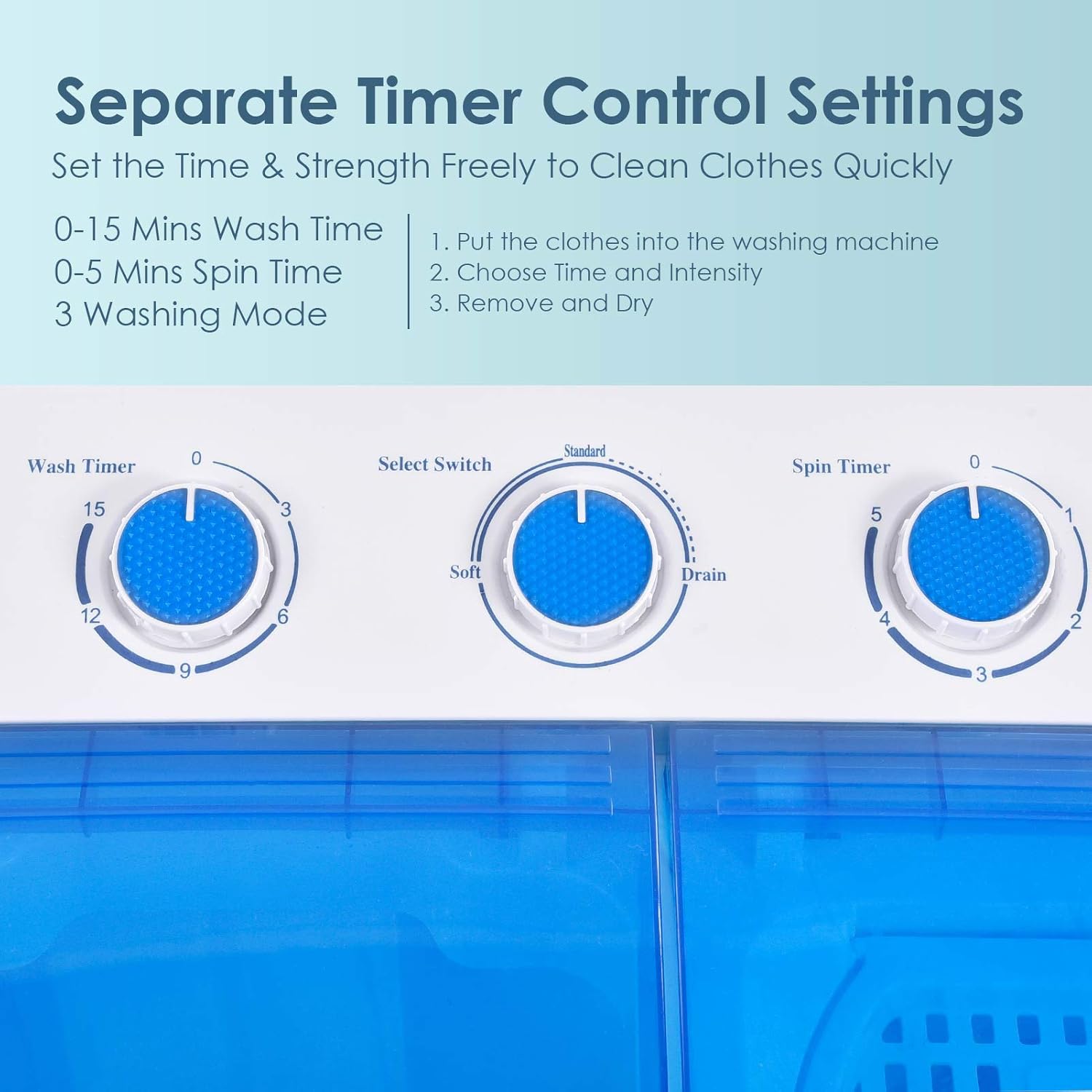 Separate Timer Control Settings

Set the Time & Strength Freely to Clean Clothes Quickly

0-15 Mins Wash Time
0-5 Mins Spin Time
3 Washing Mode

1. Put the clothes into the washing machine
2. Choose Time and Intensity
3. Remove and Dry

Wash Timer
0
3
6
9
12
15

Select Switch
Standard
Soft
Drain

Spin Timer
0
1
2
3
4
5